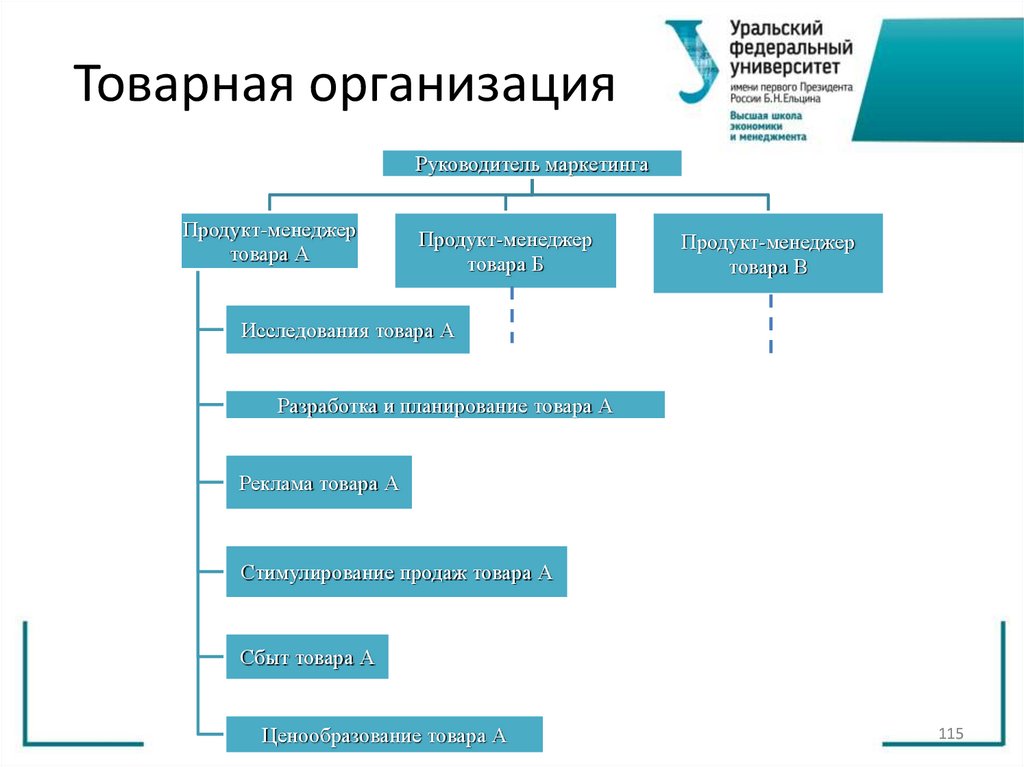 Товарная организация

Уральский федеральный университет имени первого Президента России Б.Н.Ельцина
Высшая школа экономики и менеджмента

Руководитель маркетинга

Продукт-менеджер товара А

Продукт-менеджер товара Б

Продукт-менеджер товара В

Исследования товара А

Разработка и планирование товара А

Реклама товара А

Стимулирование продаж товара А

Сбыт товара А

Ценообразование товара А

115